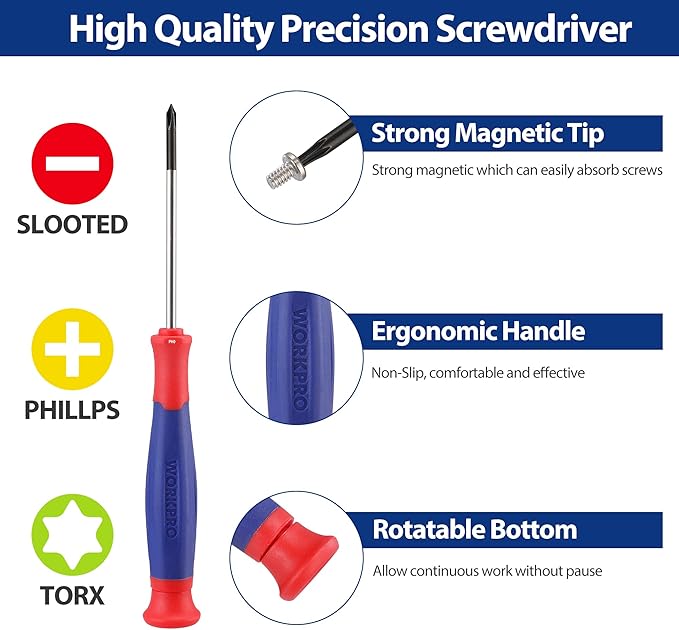 High Quality Precision Screwdriver

SLOOTED

PHILLPS

TORX

PH0

WORKPRO

Strong Magnetic Tip

Strong magnetic which can easily absorb screws

WORKPRO

Ergonomic Handle

Non-Slip, comfortable and effective

Rotatable Bottom

Allow continuous work without pause